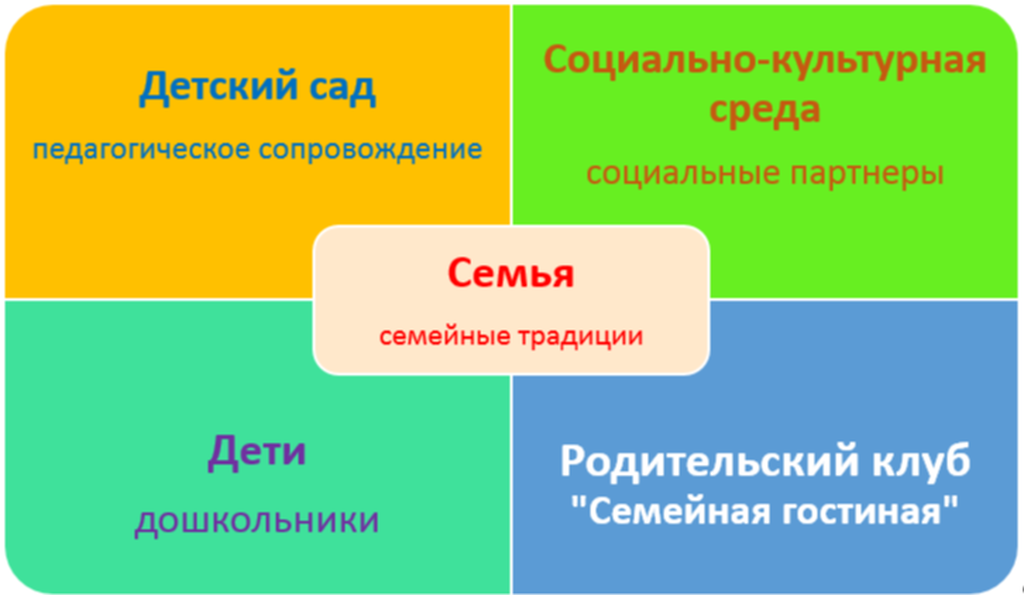 Детский сад

педагогическое сопровождение

Социально-культурная среда

социальные партнеры

Семья

семейные традиции

Дети

дошкольники

Родительский клуб "Семейная гостиная"